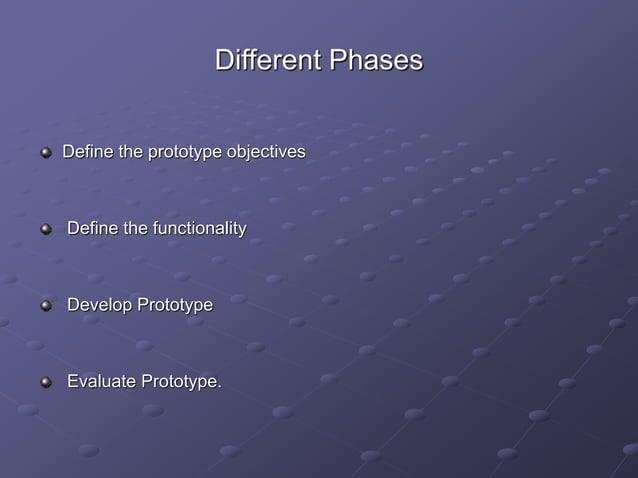 Different Phases

Define the prototype objectives

Define the functionality

Develop Prototype

Evaluate Prototype.